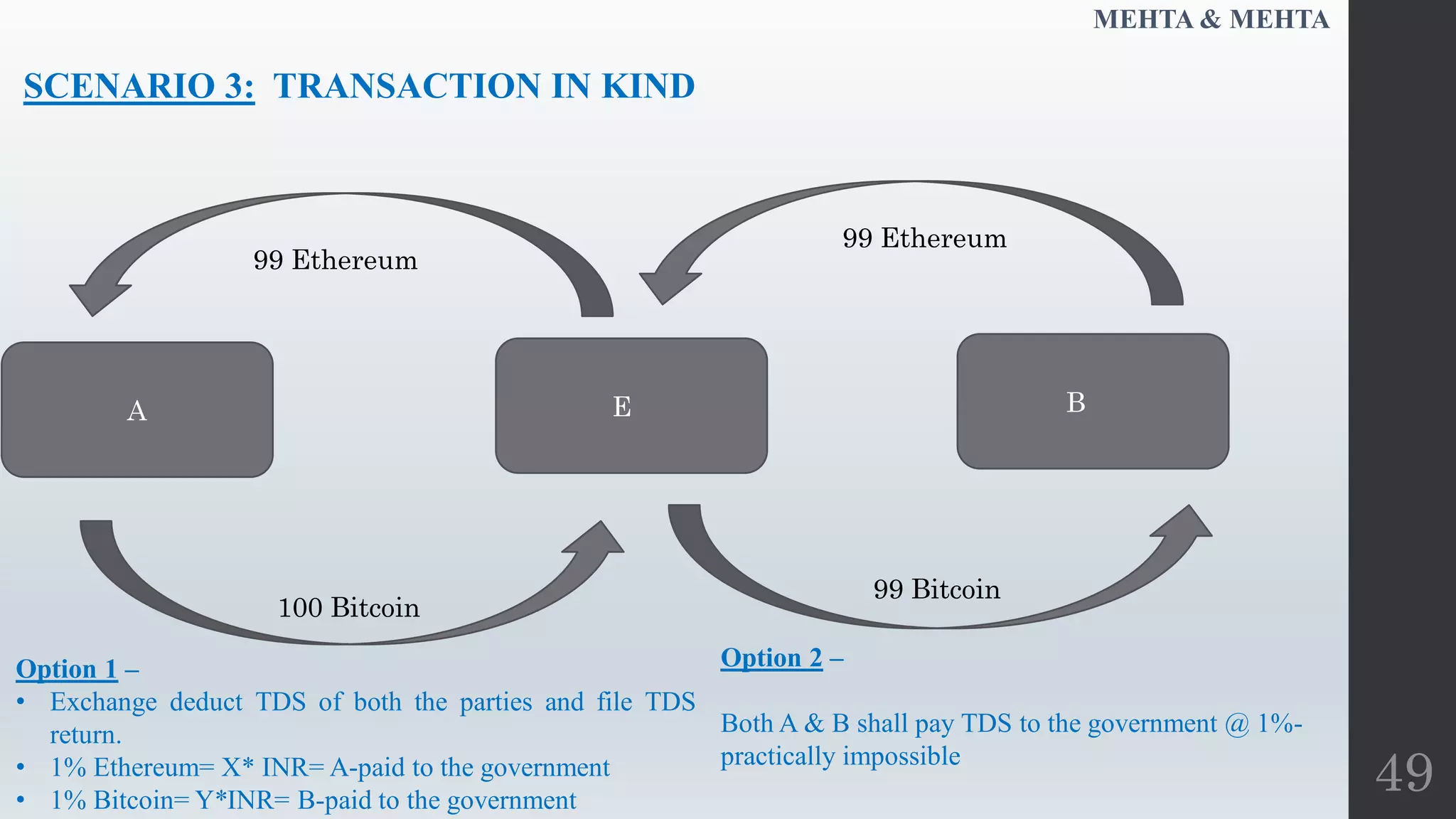 MEHTA & MEHTA

SCENARIO 3: TRANSACTION IN KIND

99 Ethereum

99 Ethereum

A

E

B

100 Bitcoin

99 Bitcoin

Option 1 –
• Exchange deduct TDS of both the parties and file TDS return.
• 1% Ethereum= X* INR= A-paid to the government
• 1% Bitcoin= Y*INR= B-paid to the government

Option 2 –

Both A & B shall pay TDS to the government @ 1%- practically impossible

49